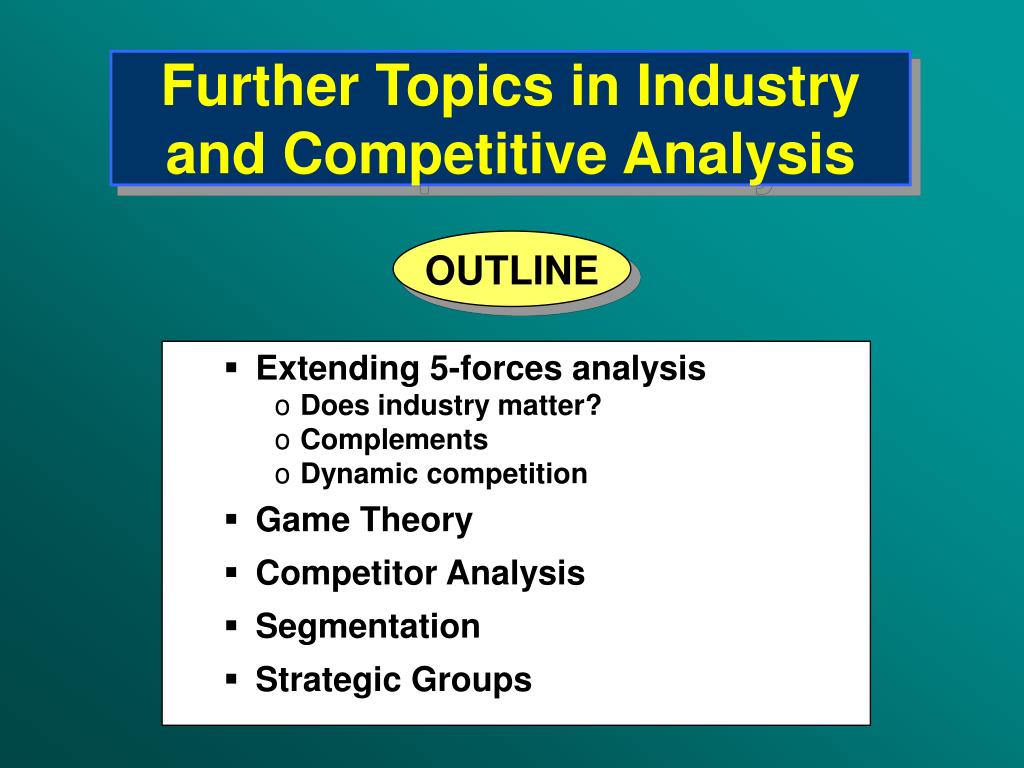 Further Topics in Industry and Competitive Analysis

OUTLINE

▪ Extending 5-forces analysis
o Does industry matter?
o Complements
o Dynamic competition
▪ Game Theory
▪ Competitor Analysis
▪ Segmentation
▪ Strategic Groups